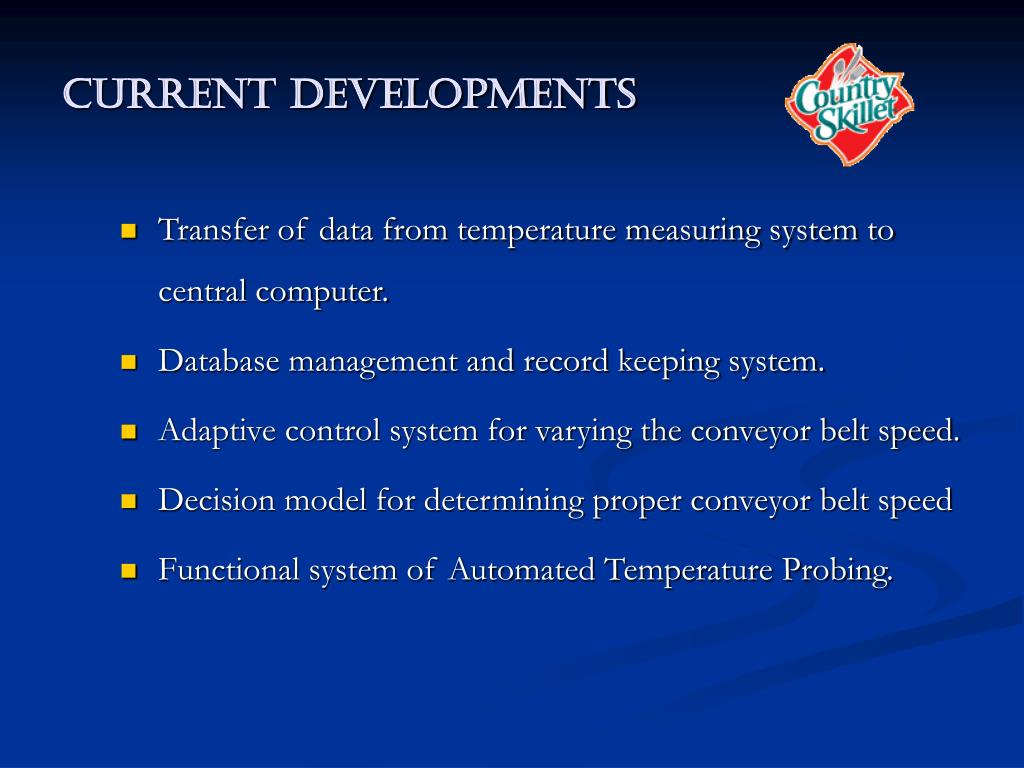 CURRENT DEVELOPMENTS

Country Skillet

- Transfer of data from temperature measuring system to central computer.
- Database management and record keeping system.
- Adaptive control system for varying the conveyor belt speed.
- Decision model for determining proper conveyor belt speed
- Functional system of Automated Temperature Probing.